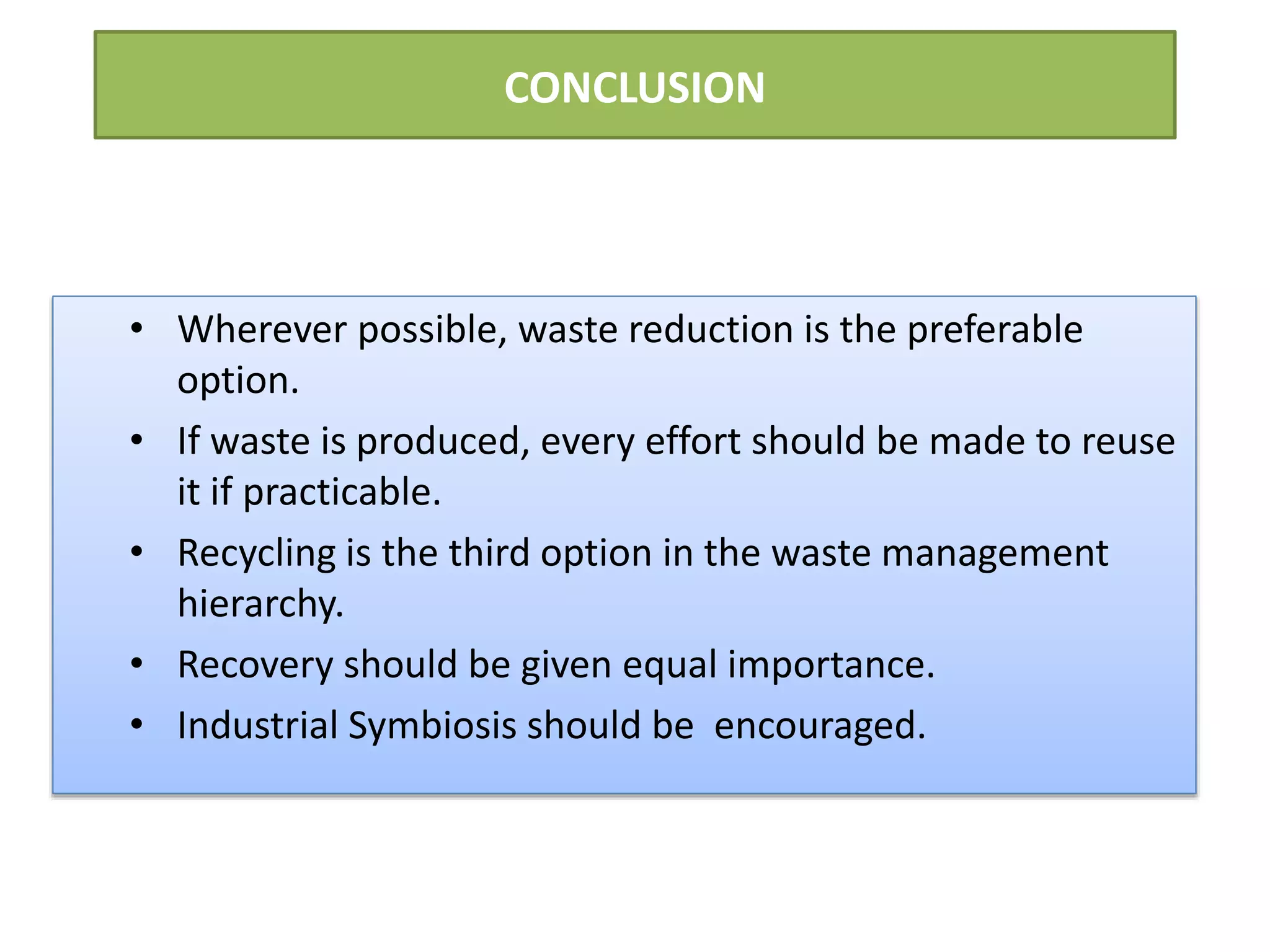 CONCLUSION

• Wherever possible, waste reduction is the preferable option.
• If waste is produced, every effort should be made to reuse it if practicable.
• Recycling is the third option in the waste management hierarchy.
• Recovery should be given equal importance.
• Industrial Symbiosis should be  encouraged.